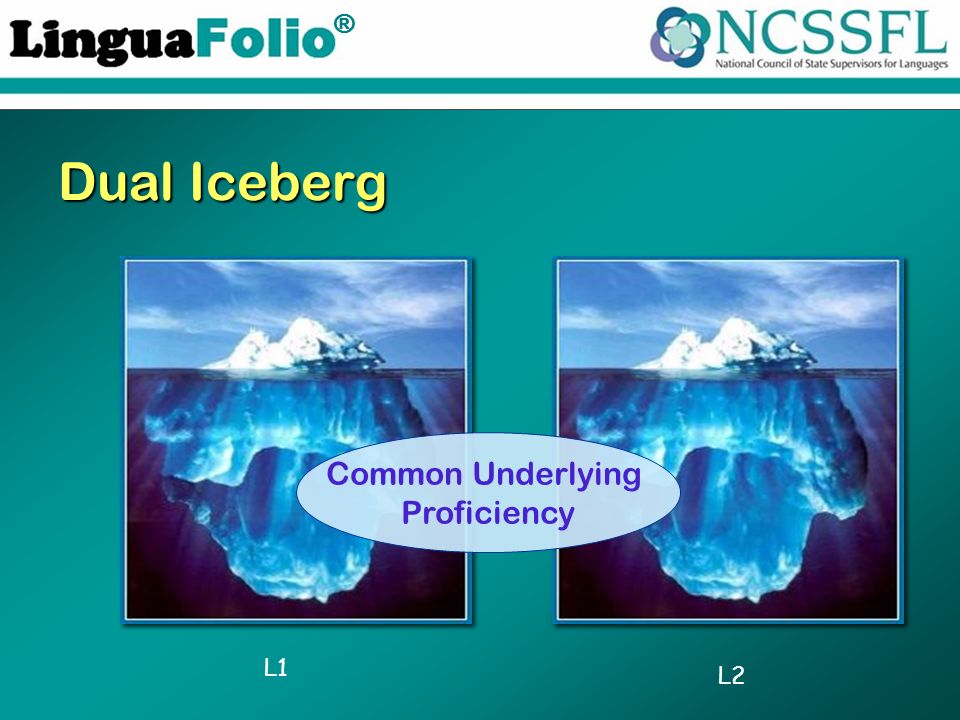 LinguaFolio®

NCSSFL
National Council of State Supervisors for Languages

Dual Iceberg

Common Underlying Proficiency

L1

L2